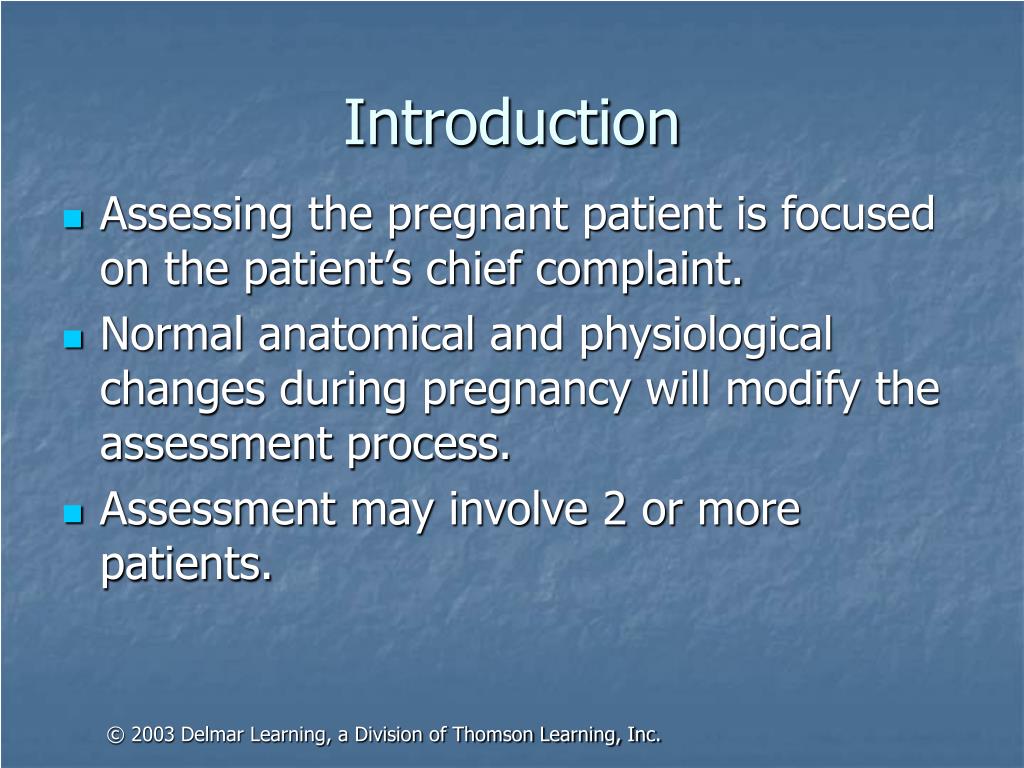 Introduction

- Assessing the pregnant patient is focused on the patient’s chief complaint.
- Normal anatomical and physiological changes during pregnancy will modify the assessment process.
- Assessment may involve 2 or more patients.

© 2003 Delmar Learning, a Division of Thomson Learning, Inc.